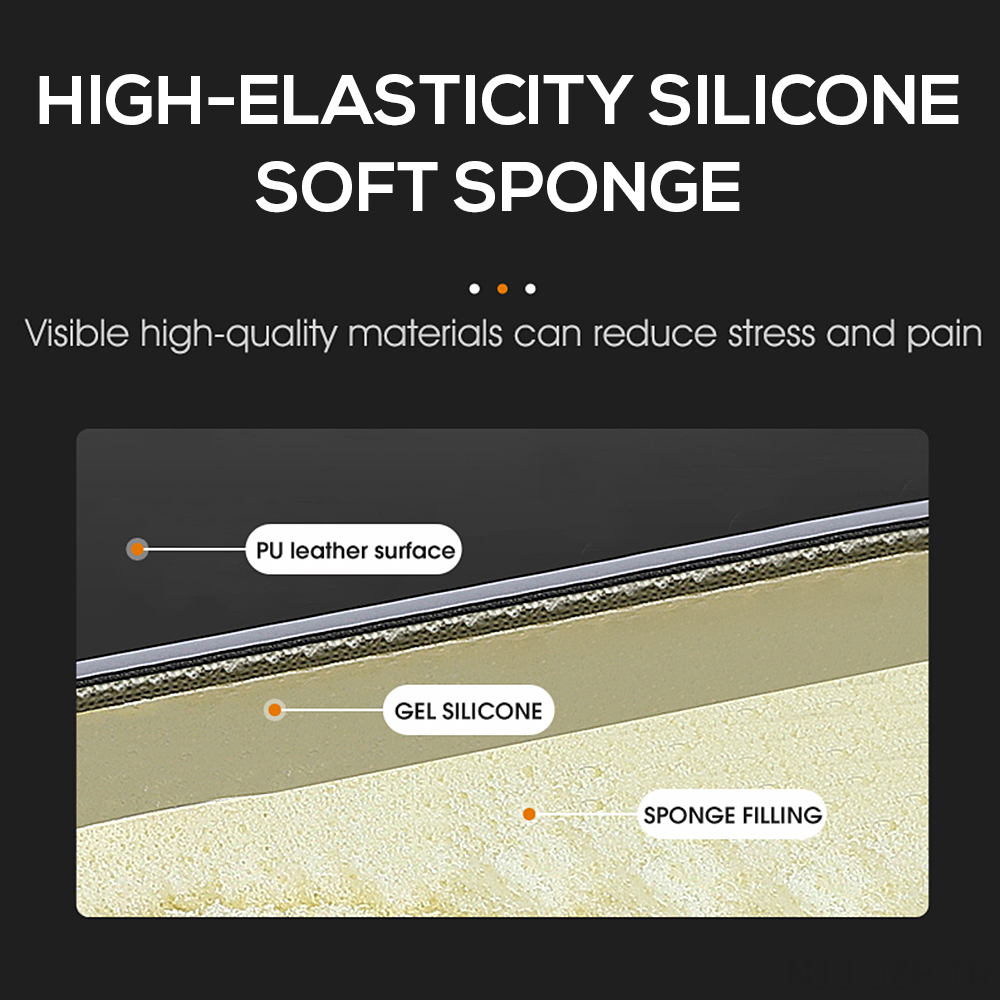 HIGH-ELASTICITY SILICONE SOFT SPONGE

Visible high-quality materials can reduce stress and pain

PU leather surface

GEL SILICONE

SPONGE FILLING